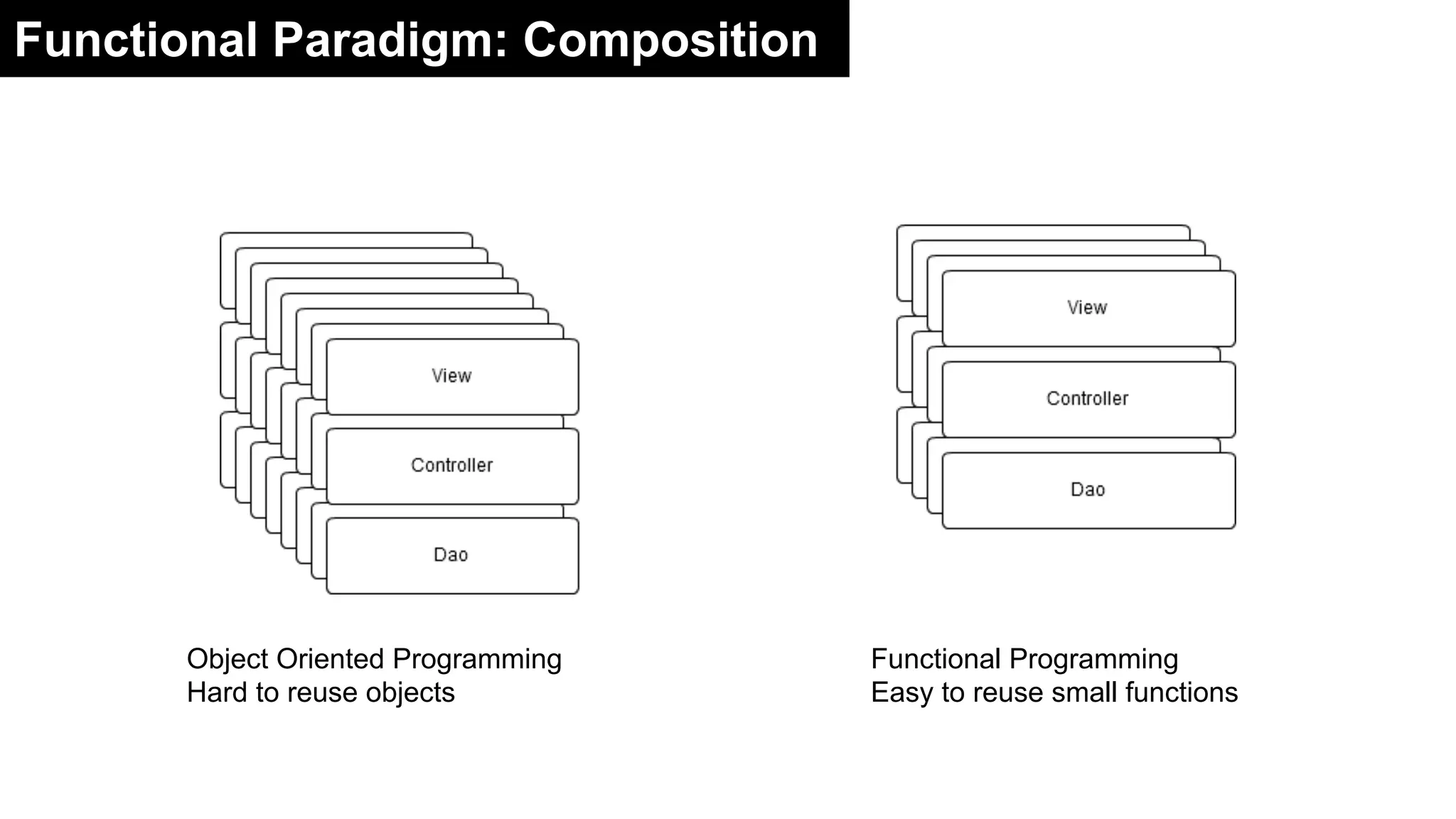 Functional Paradigm: Composition

View

Controller

Dao

Object Oriented Programming
Hard to reuse objects

View

Controller

Dao

Functional Programming
Easy to reuse small functions